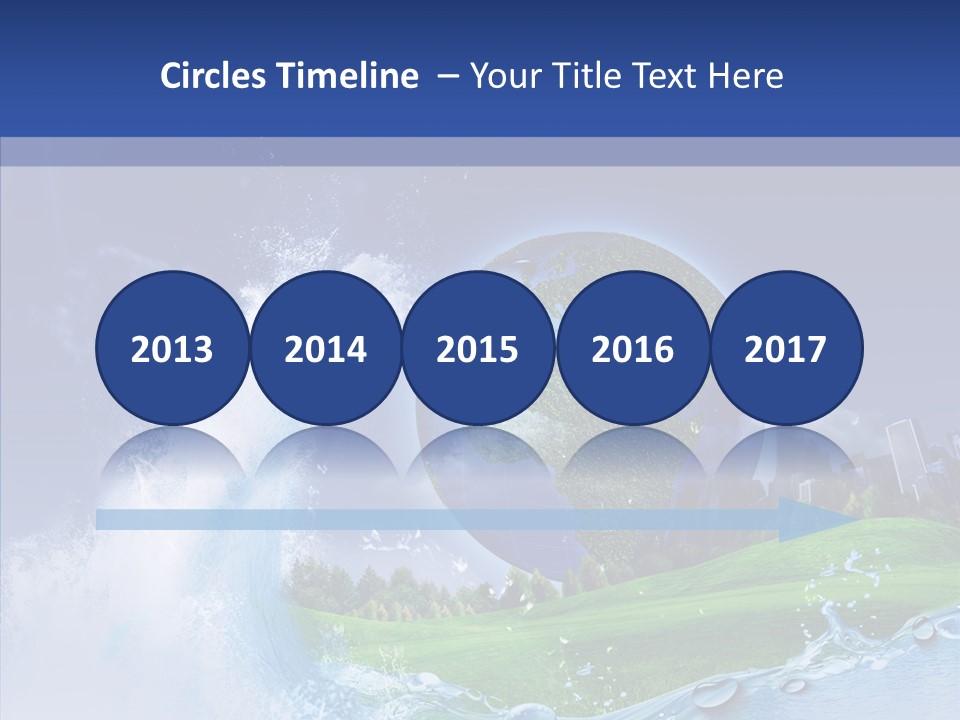 Circles Timeline – Your Title Text Here

2013

2014

2015

2016

2017